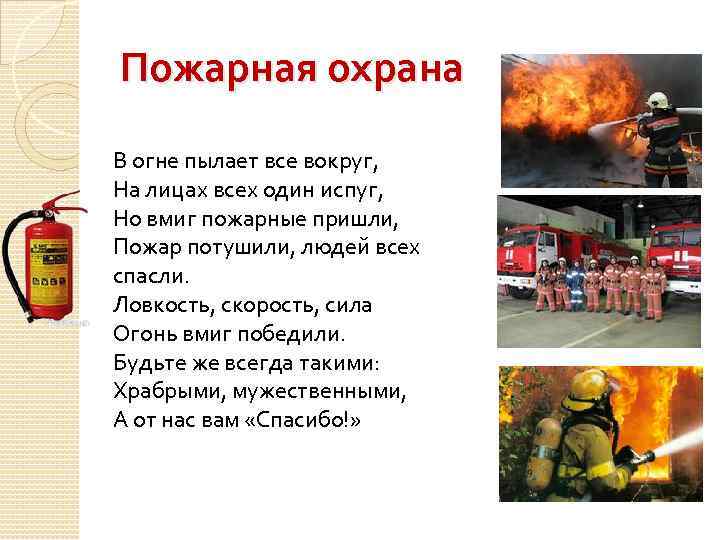 Пожарная охрана

В огне пылает все вокруг,
На лицах всех один испуг,
Но вмиг пожарные пришли,
Пожар потушили, людей всех спасли.
Ловкость, скорость, сила
Огонь вмиг победили.
Будьте же всегда такими:
Храбрыми, мужественными,
А от нас вам «Спасибо!»